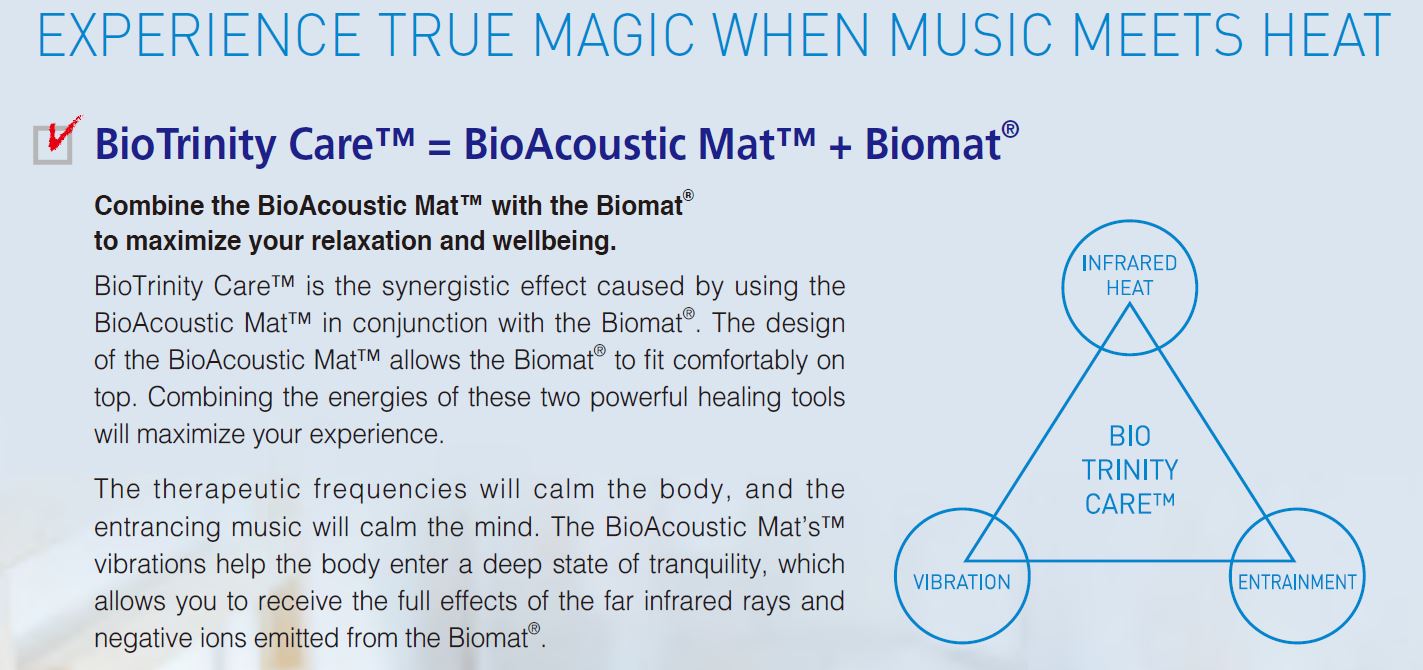 EXPERIENCE TRUE MAGIC WHEN MUSIC MEETS HEAT

BioTrinity Care™ = BioAcoustic Mat™ + Biomat®

Combine the BioAcoustic Mat™ with the Biomat® to maximize your relaxation and wellbeing.

BioTrinity Care™ is the synergistic effect caused by using the BioAcoustic Mat™ in conjunction with the Biomat®. The design of the BioAcoustic Mat™ allows the Biomat® to fit comfortably on top. Combining the energies of these two powerful healing tools will maximize your experience.

The therapeutic frequencies will calm the body, and the entrancing music will calm the mind. The BioAcoustic Mat's™ vibrations help the body enter a deep state of tranquility, which allows you to receive the full effects of the far infrared rays and negative ions emitted from the Biomat®.

INFRARED HEAT

BIO TRINITY CARE™

VIBRATION

ENTRAINMENT